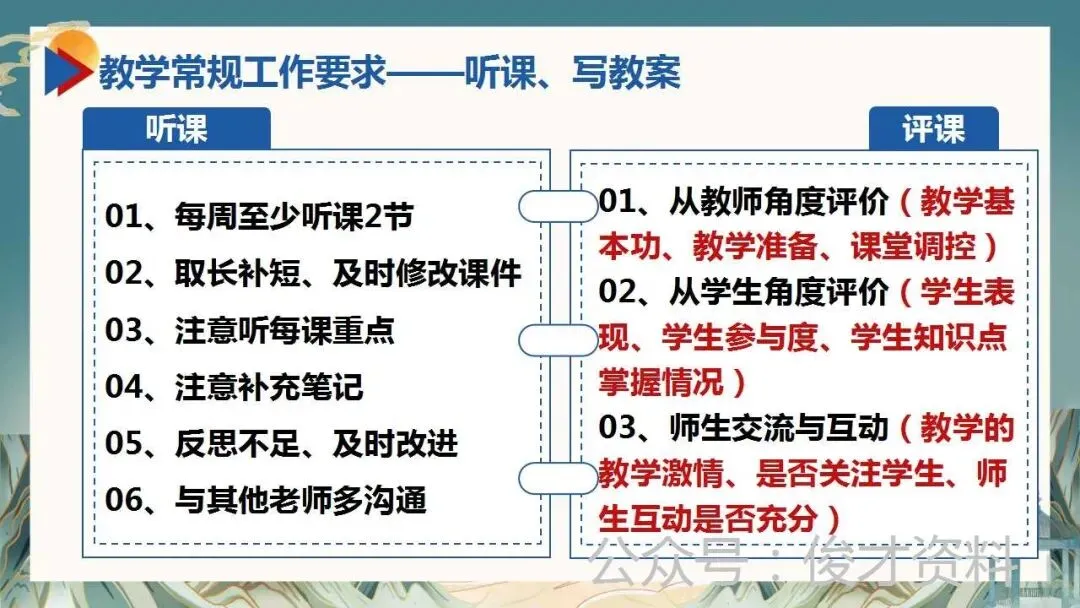 教学常规工作要求——听课、写教案

听课

01、每周至少听课2节
02、取长补短、及时修改课件
03、注意听每课重点
04、注意补充笔记
05、反思不足、及时改进
06、与其他老师多沟通

评课

01、从教师角度评价（教学基本功、教学准备、课堂调控）
02、从学生角度评价（学生表现、学生参与度、学生知识点掌握情况）
03、师生交流与互动（教学的教学激情、是否关注学生、师生互动是否充分）

公众号：俊才资料